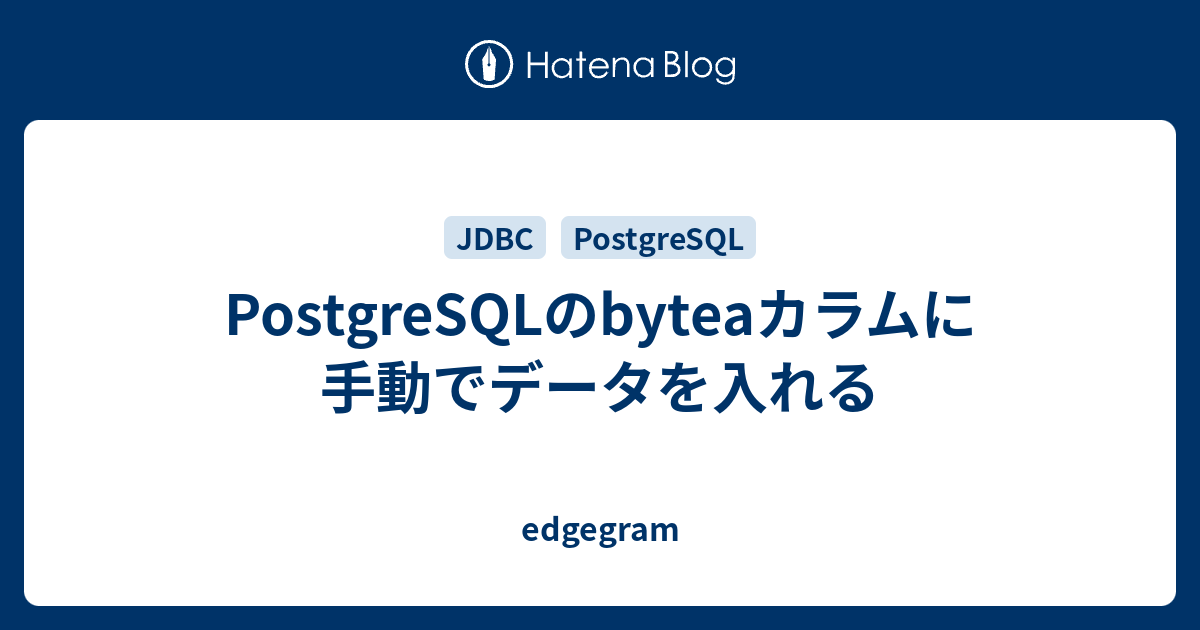 Hatena Blog

JDBC PostgreSQL

PostgreSQLのbyteaカラムに手動でデータを入れる

edgegram